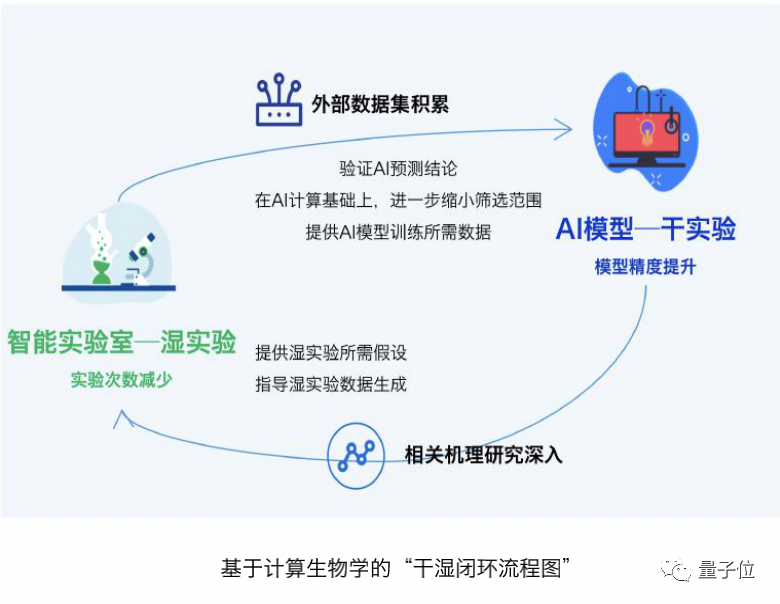 外部数据集积累

验证AI预测结论
在AI计算基础上，进一步缩小筛选范围
提供AI模型训练所需数据

AI模型—干实验
模型精度提升

智能实验室—湿实验
实验次数减少

提供湿实验所需假设
指导湿实验数据生成

相关机理研究深入

基于计算生物学的“干湿闭环流程图”

量子位